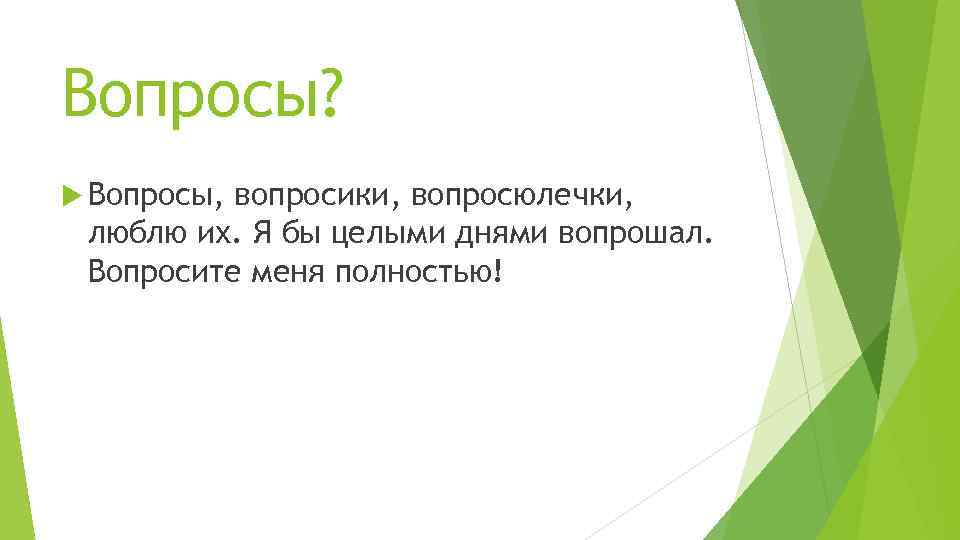 Вопросы?

Вопросы, вопросики, вопросюлечки, люблю их. Я бы целыми днями вопрошал. Вопросите меня полностью!